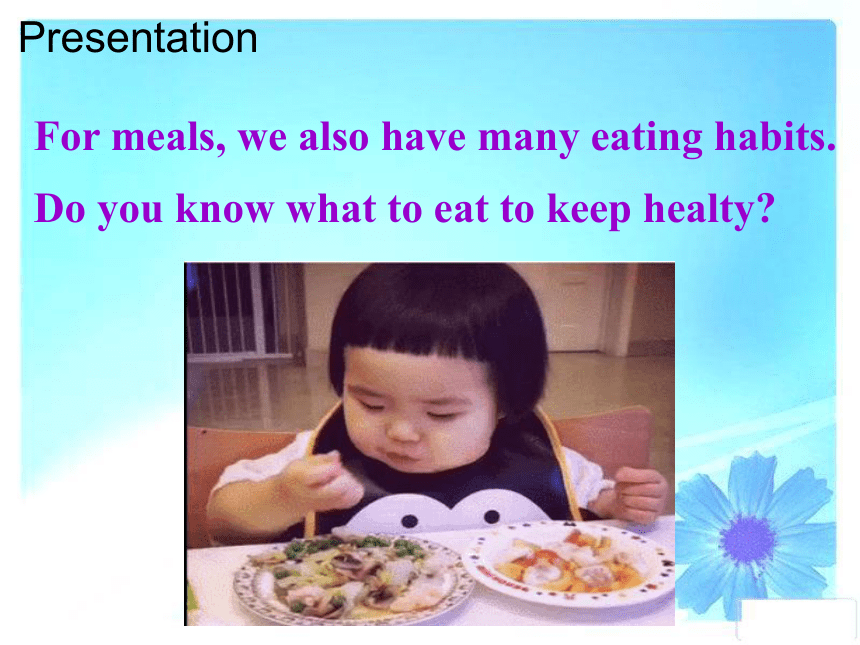 Presentation

For meals, we also have many eating habits.

Do you know what to eat to keep healty?